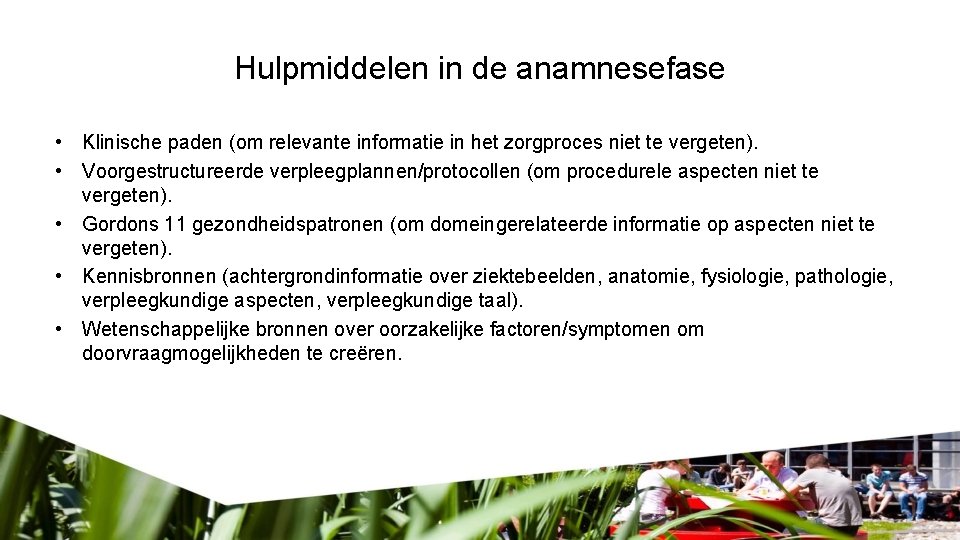 Hulpmiddelen in de anamnesefase

• Klinische paden (om relevante informatie in het zorgproces niet te vergeten).
• Voorgestructureerde verpleegplannen/protocollen (om procedurele aspecten niet te vergeten).
• Gordons 11 gezondheidspatronen (om domeingerelateerde informatie op aspecten niet te vergeten).
• Kennisbronnen (achtergrondinformatie over ziektebeelden, anatomie, fysiologie, pathologie, verpleegkundige aspecten, verpleegkundige taal).
• Wetenschappelijke bronnen over oorzakelijke factoren/symptomen om doorvraagmogelijkheden te creëren.